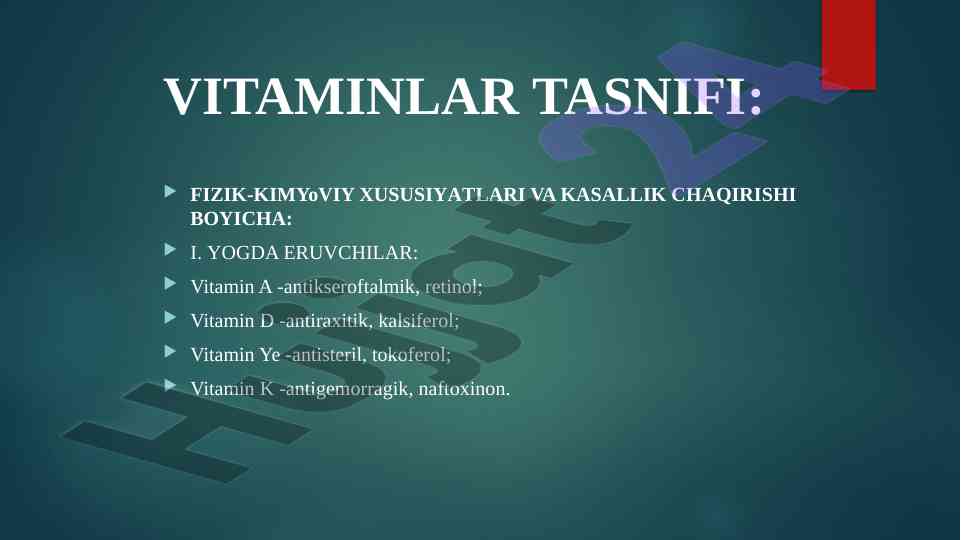 VITAMINLAR TASNIFI:

FIZIK-KIMYoVIY XUSUSIYATLARI VA KASALLIK CHAQIRISHI BOYICHA:

I. YOGDA ERUVCHILAR:

Vitamin A -antikseroftalmik, retinol;

Vitamin D -antiraxitik, kalsiferol;

Vitamin Ye -antisteril, tokoferol;

Vitamin K -antigemorragik, naftoxinon.

Hujjat24